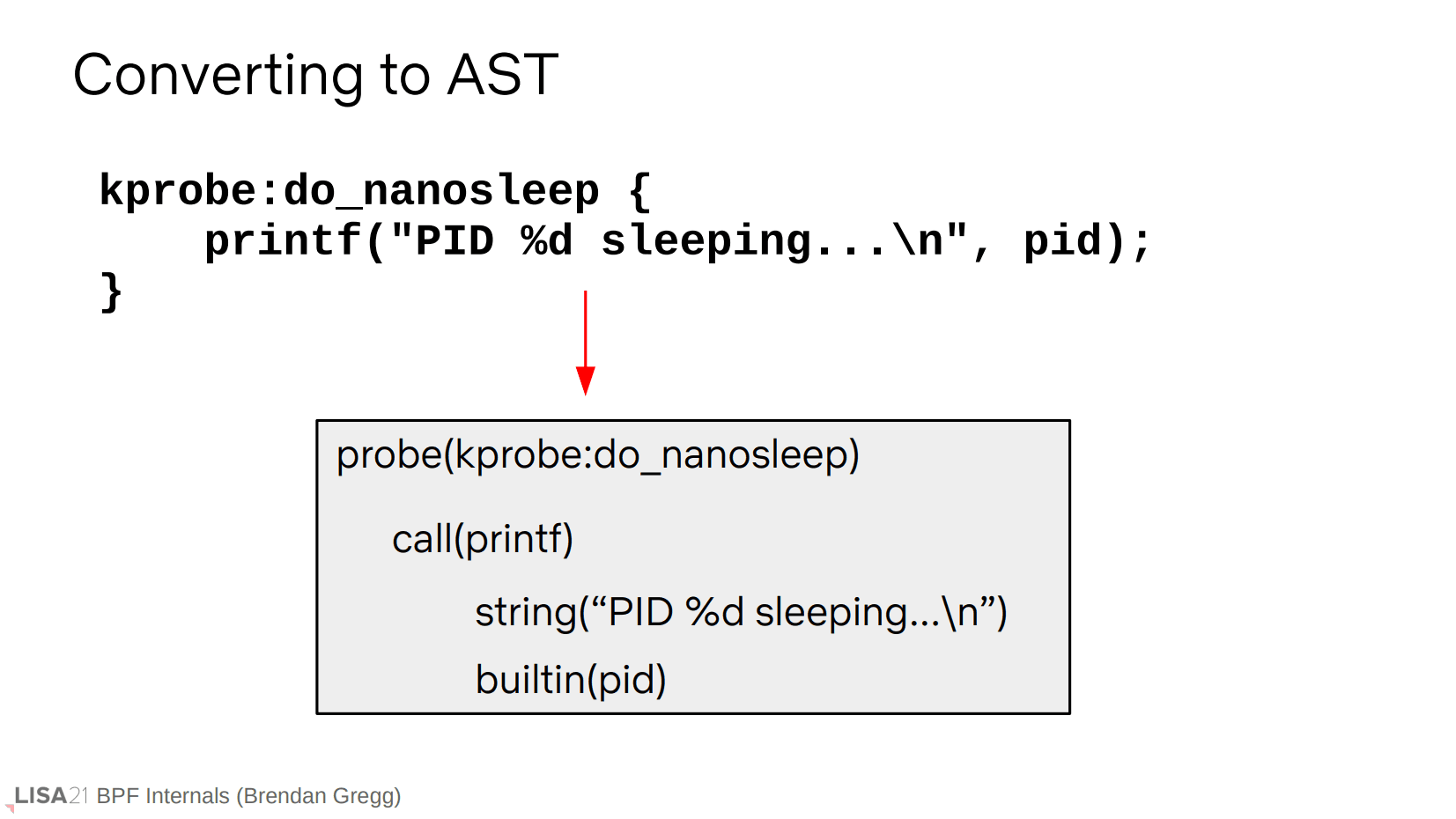 Converting to AST

kprobe:do_nanosleep {
    printf("PID %d sleeping...\n", pid);
}

probe(kprobe:do_nanosleep)

call(printf)

string(“PID %d sleeping...\n”)

builtin(pid)

LISA21 BPF Internals (Brendan Gregg)